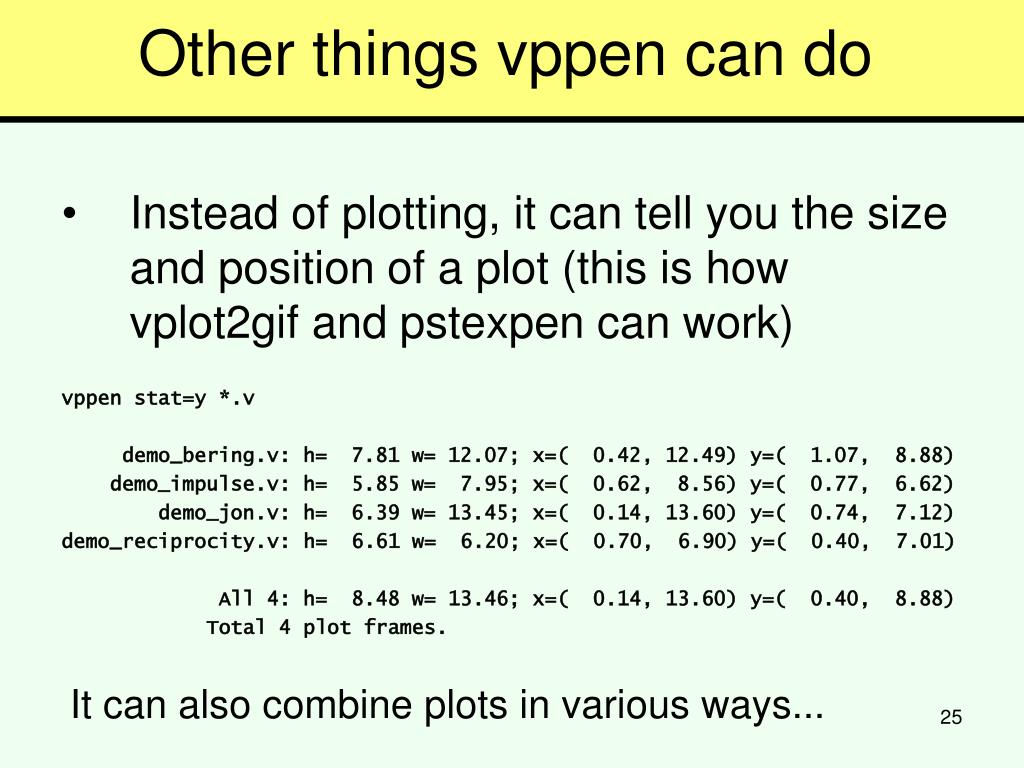 Other things vppen can do

• Instead of plotting, it can tell you the size and position of a plot (this is how vplot2gif and pstexpen can work)

vppen stat=y *.v

demo_bering.v: h= 7.81 w= 12.07; x=( 0.42, 12.49) y=( 1.07, 8.88)
demo_impulse.v: h= 5.85 w= 7.95; x=( 0.62, 8.56) y=( 0.77, 6.62)
demo_jon.v: h= 6.39 w= 13.45; x=( 0.14, 13.60) y=( 0.74, 7.12)
demo_reciprocity.v: h= 6.61 w= 6.20; x=( 0.70, 6.90) y=( 0.40, 7.01)

All 4: h= 8.48 w= 13.46; x=( 0.14, 13.60) y=( 0.40, 8.88)
Total 4 plot frames.

It can also combine plots in various ways...

25